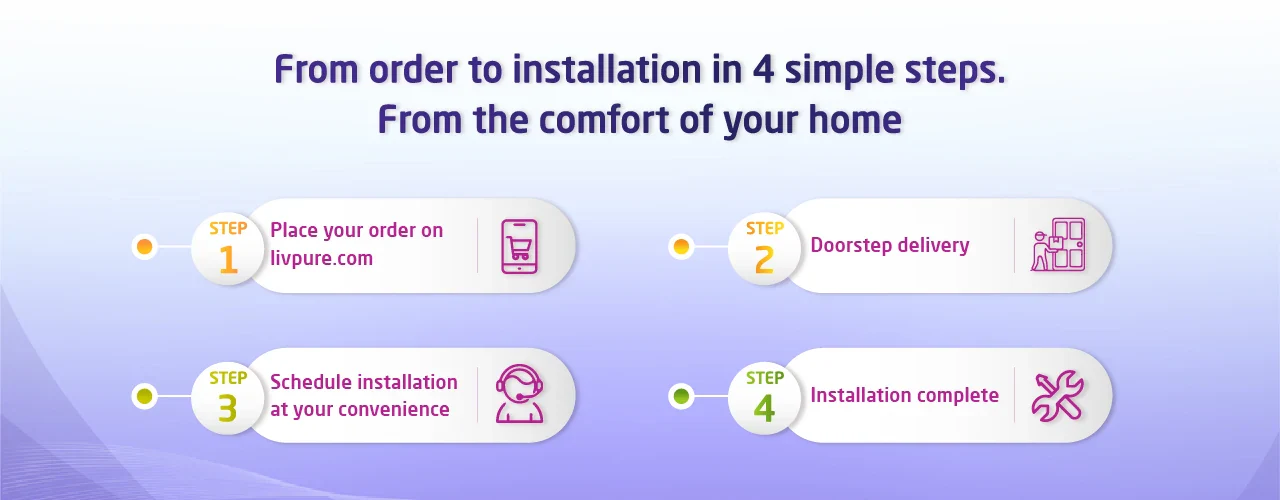 From order to installation in 4 simple steps.
From the comfort of your home

STEP 1 Place your order on livpure.com

STEP 2 Doorstep delivery

STEP 3 Schedule installation at your convenience

STEP 4 Installation complete